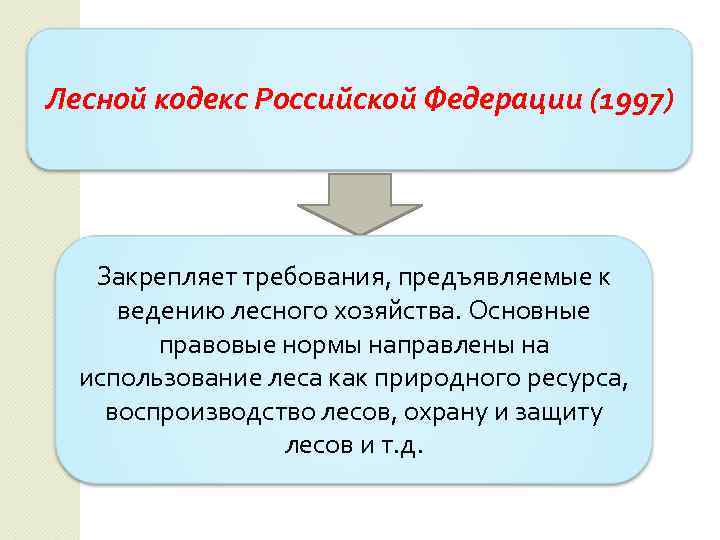 Лесной кодекс Российской Федерации (1997)

Закрепляет требования, предъявляемые к ведению лесного хозяйства. Основные правовые нормы направлены на использование леса как природного ресурса, воспроизводство лесов, охрану и защиту лесов и т.д.